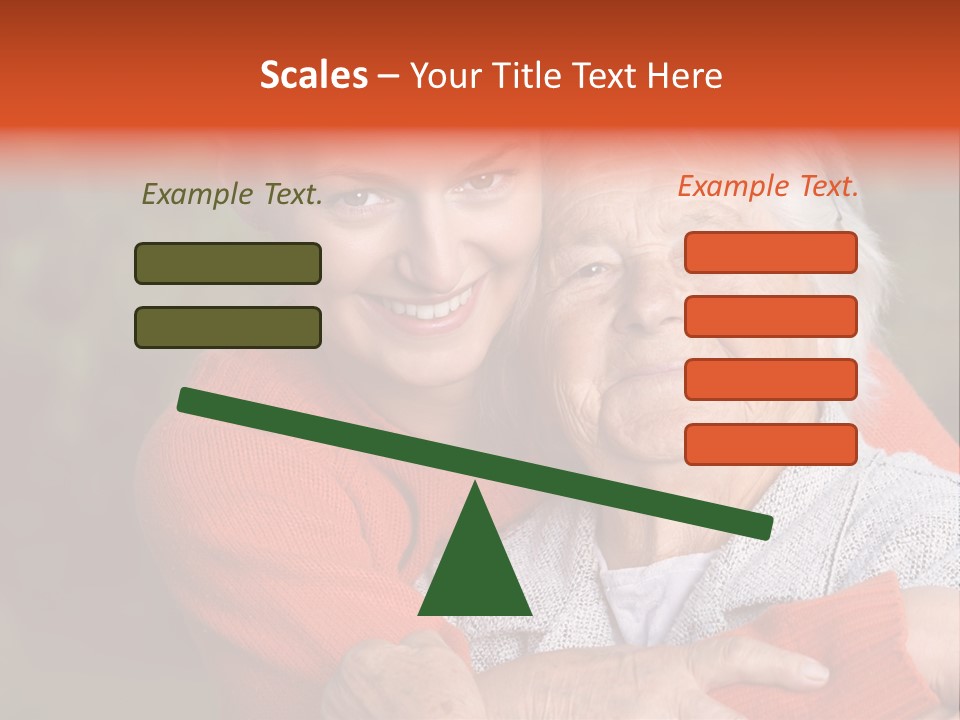 Scales – Your Title Text Here

Example Text.

Example Text.